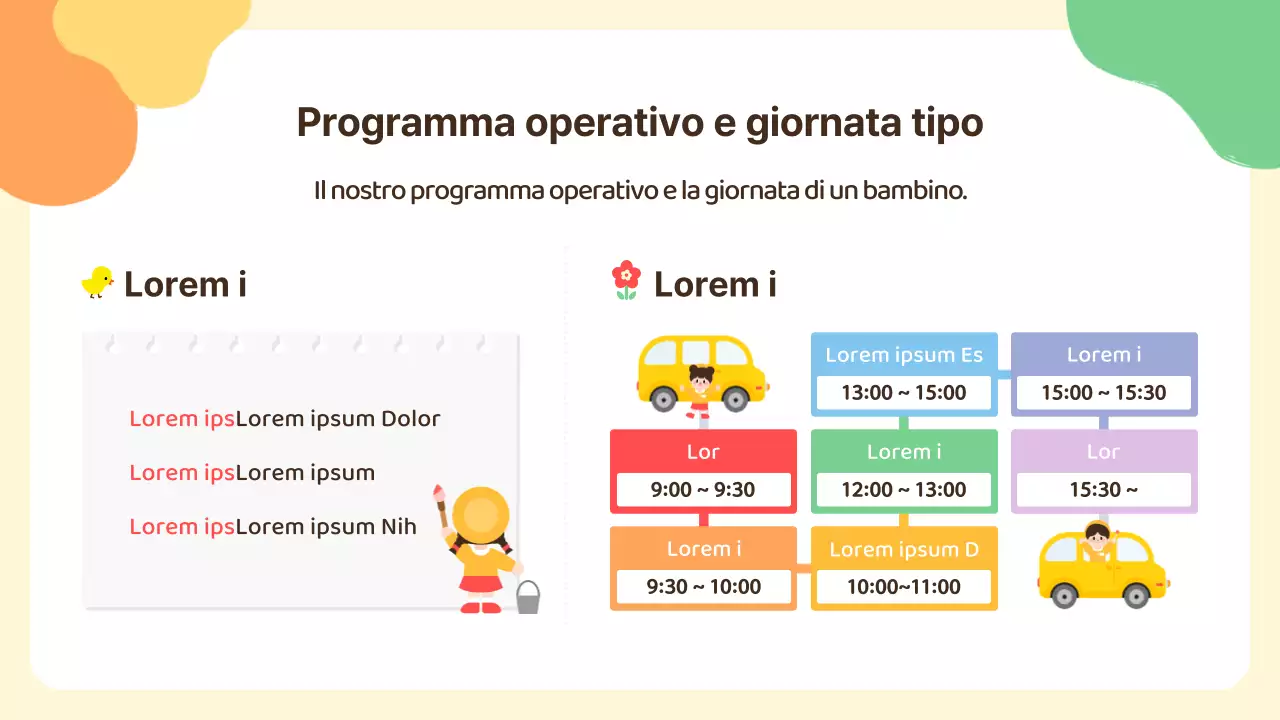 Programma operativo e giornata tipo

Il nostro programma operativo e la giornata di un bambino.

Lorem i

Lorem ipsLorem ipsum Dolor

Lorem ipsLorem ipsum

Lorem ipsLorem ipsum Nih

Lorem i

Lor
9:00 ~ 9:30

Lorem i
9:30 ~ 10:00

Lorem ipsum D
10:00~11:00

Lorem i
12:00 ~ 13:00

Lorem ipsum Es
13:00 ~ 15:00

Lorem i
15:00 ~ 15:30

Lor
15:30 ~